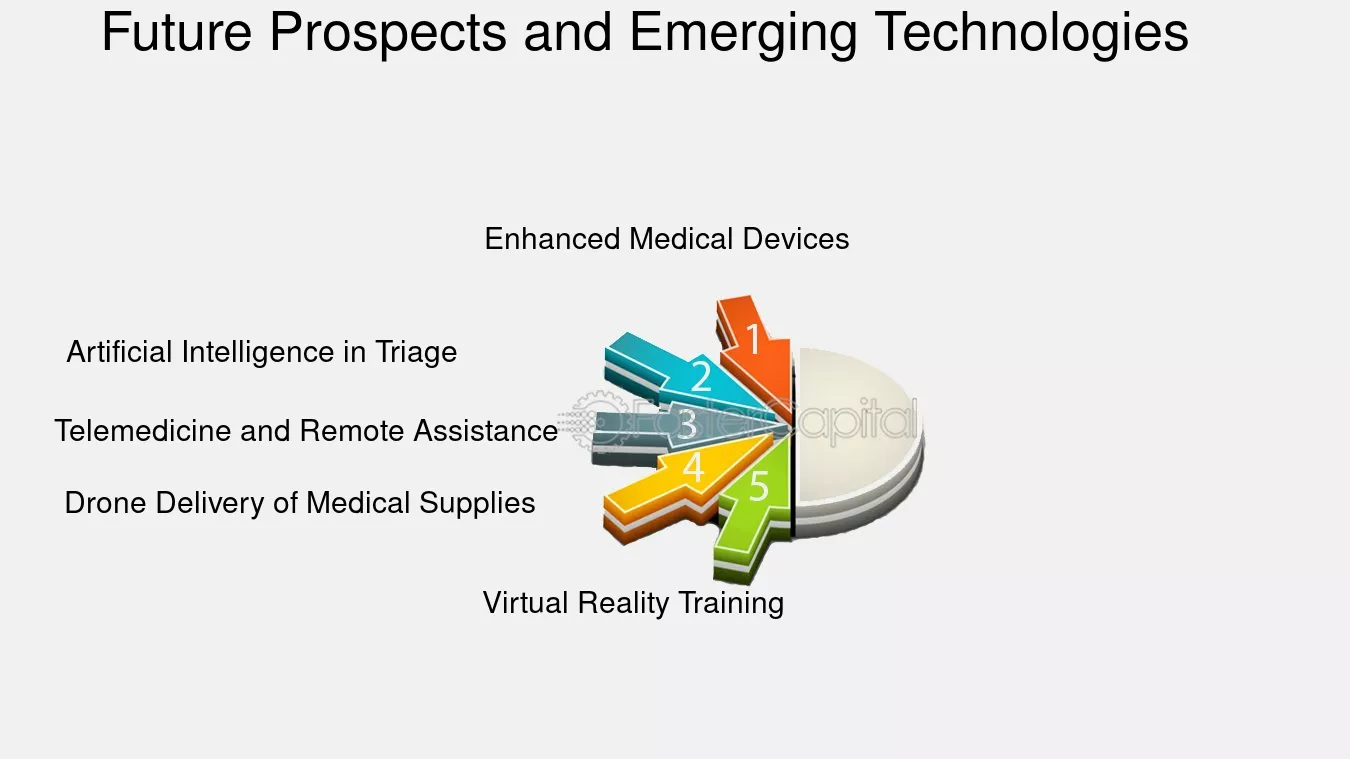 Future Prospects and Emerging Technologies

Enhanced Medical Devices

Artificial Intelligence in Triage

Telemedicine and Remote Assistance

Drone Delivery of Medical Supplies

Virtual Reality Training

1
2
3
4
5

FasterCapital